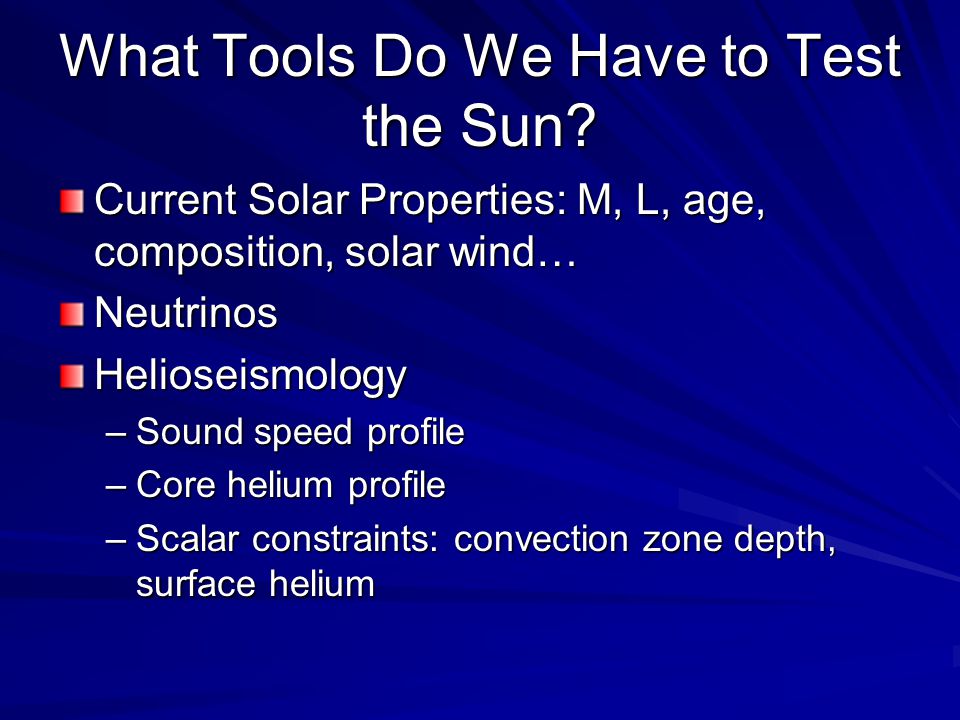 What Tools Do We Have to Test the Sun?

Current Solar Properties: M, L, age, composition, solar wind…

Neutrinos

Helioseismology

– Sound speed profile

– Core helium profile

– Scalar constraints: convection zone depth, surface helium